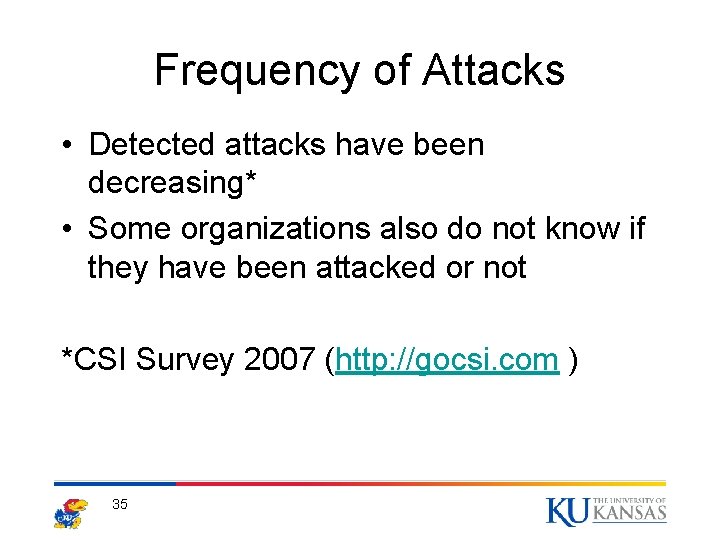 Frequency of Attacks

• Detected attacks have been decreasing*
• Some organizations also do not know if they have been attacked or not

*CSI Survey 2007 (http://gocsi.com )

35

KU THE UNIVERSITY OF KANSAS